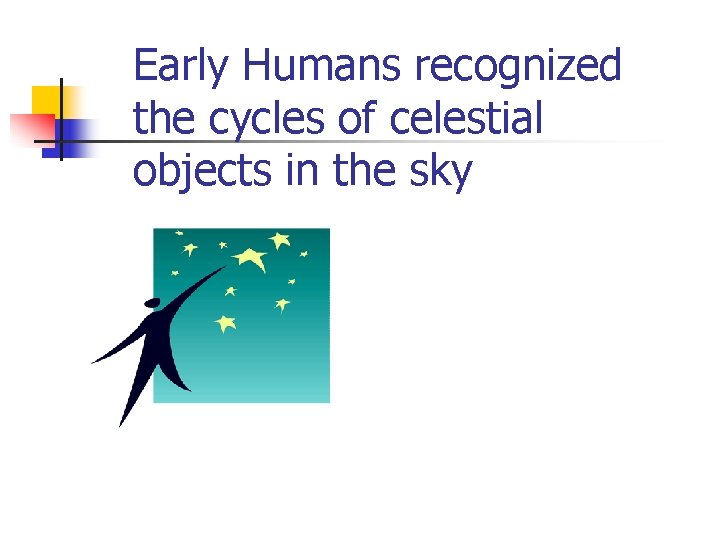 Early Humans recognized the cycles of celestial objects in the sky